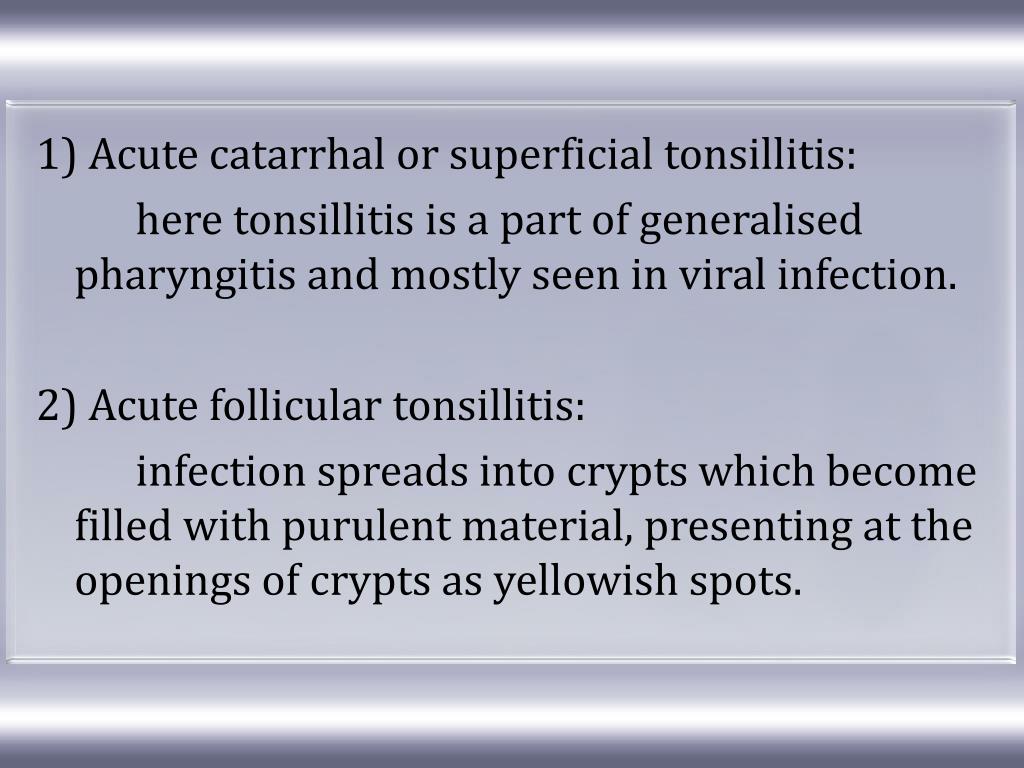 1) Acute catarrhal or superficial tonsillitis:

here tonsillitis is a part of generalised pharyngitis and mostly seen in viral infection.

2) Acute follicular tonsillitis:

infection spreads into crypts which become filled with purulent material, presenting at the openings of crypts as yellowish spots.